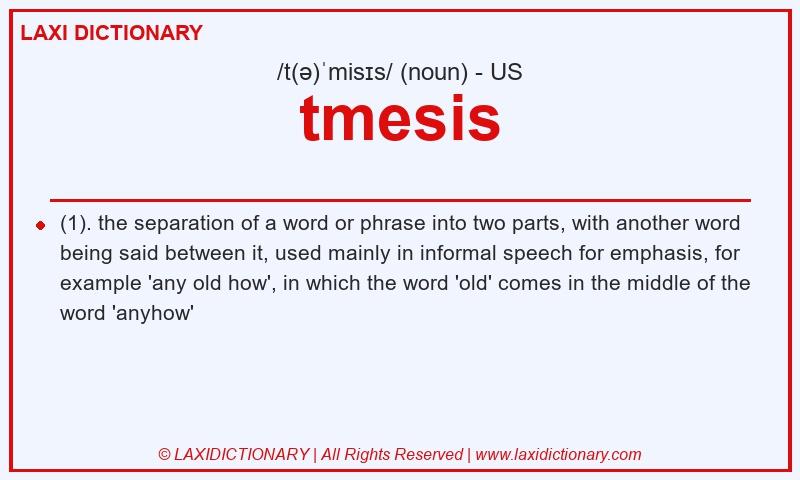 LAXI DICTIONARY

/t(ə)ˈmisɪs/ (noun) - US

tmesis

(1). the separation of a word or phrase into two parts, with another word being said between it, used mainly in informal speech for emphasis, for example 'any old how', in which the word 'old' comes in the middle of the word 'anyhow'

© LAXIDICTIONARY | All Rights Reserved | www.laxidictionary.com